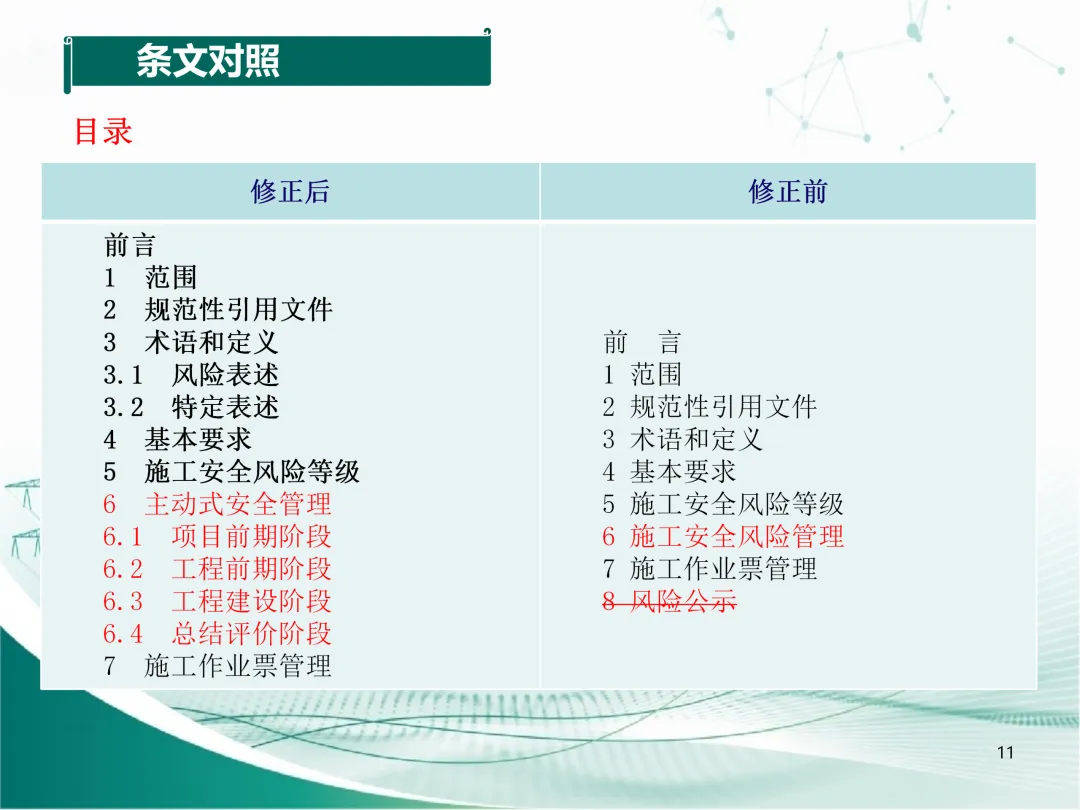 条文对照

目录

| 修正后 | 修正前 |
|---|---|
| 前言<br>1 范围<br>2 规范性引用文件<br>3 术语和定义<br>3.1 风险表述<br>3.2 特定表述<br>4 基本要求<br>5 施工安全风险等级<br>6 主动式安全管理<br>6.1 项目前期阶段<br>6.2 工程前期阶段<br>6.3 工程建设阶段<br>6.4 总结评价阶段<br>7 施工作业票管理 | 前 言<br>1 范围<br>2 规范性引用文件<br>3 术语和定义<br>4 基本要求<br>5 施工安全风险等级<br>6 施工安全风险管理<br>7 施工作业票管理<br>~~8 风险公示~~ |

11